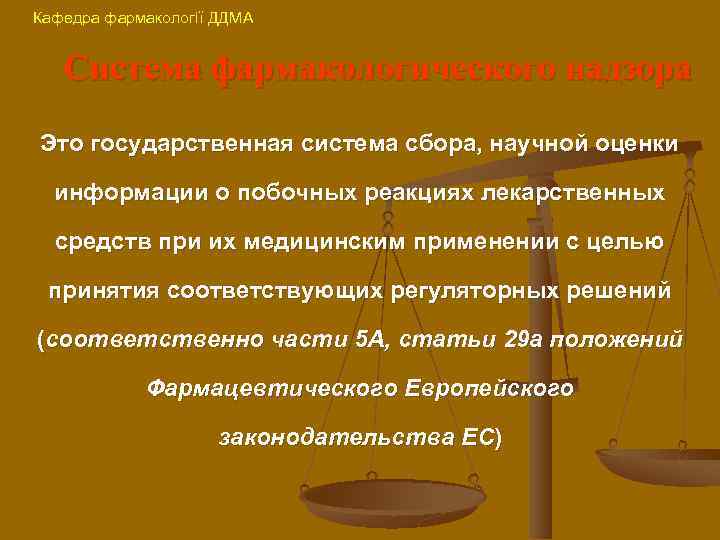 Кафедра фармакології ДДМА

Система фармакологического надзора

Это государственная система сбора, научной оценки информации о побочных реакциях лекарственных средств при их медицинским применении с целью принятия соответствующих регуляторных решений (соответственно части 5А, статьи 29а положений Фармацевтического Европейского законодательства ЕС)